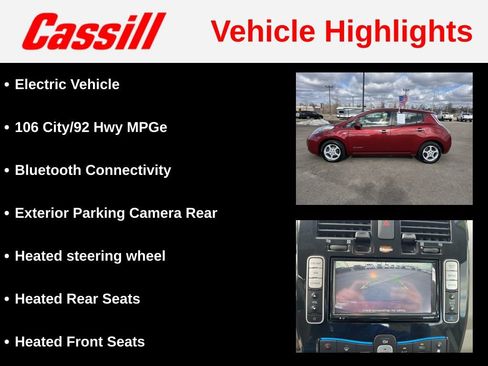 Cassill

Vehicle Highlights

• Electric Vehicle

• 106 City/92 Hwy MPGe

• Bluetooth Connectivity

• Exterior Parking Camera Rear

• Heated steering wheel

• Heated Rear Seats

• Heated Front Seats